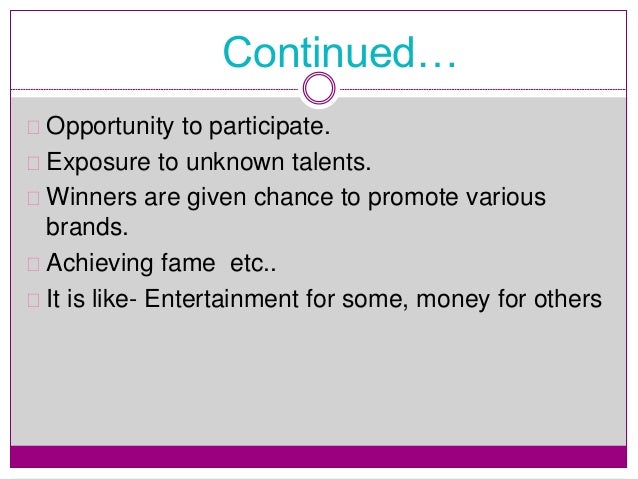 Continued…

Opportunity to participate.

Exposure to unknown talents.

Winners are given chance to promote various brands.

Achieving fame  etc..

It is like- Entertainment for some, money for others